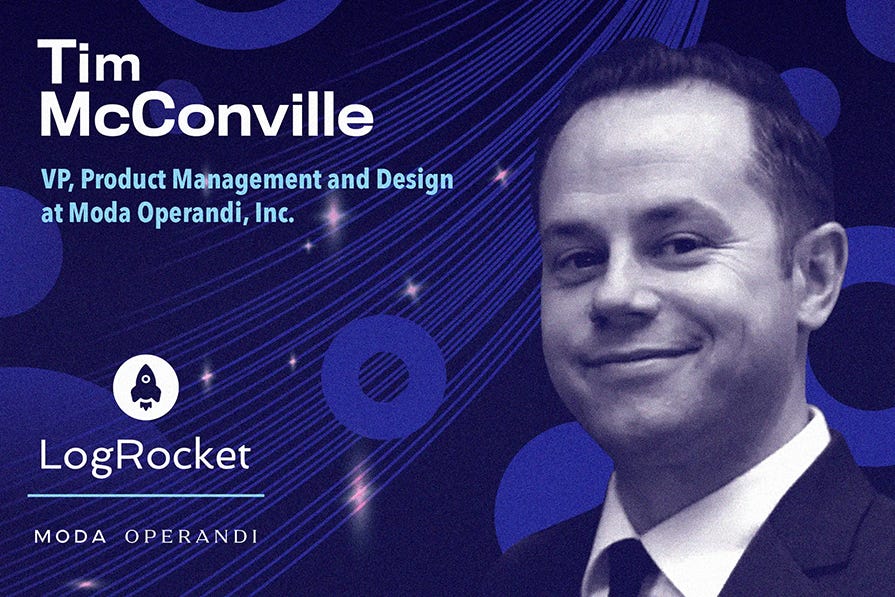 Tim McConville

VP, Product Management and Design at Moda Operandi, Inc.

LogRocket

MODA OPERANDI